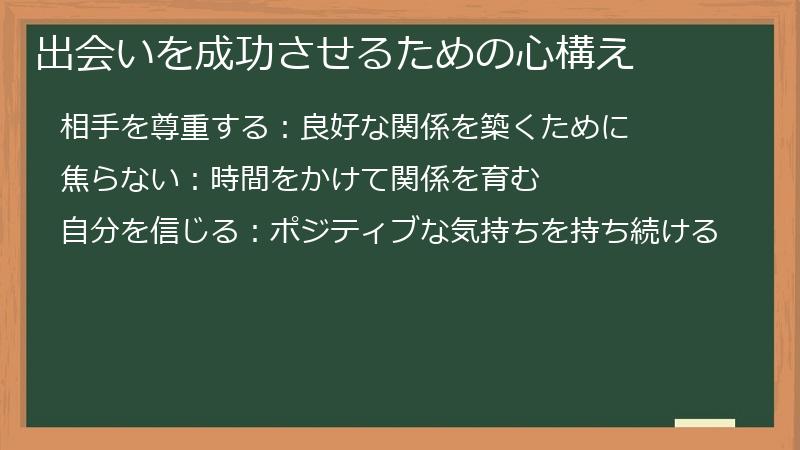 出会いを成功させるための心構え

相手を尊重する：良好な関係を築くために

焦らない：時間をかけて関係を育む

自分を信じる：ポジティブな気持ちを持ち続ける